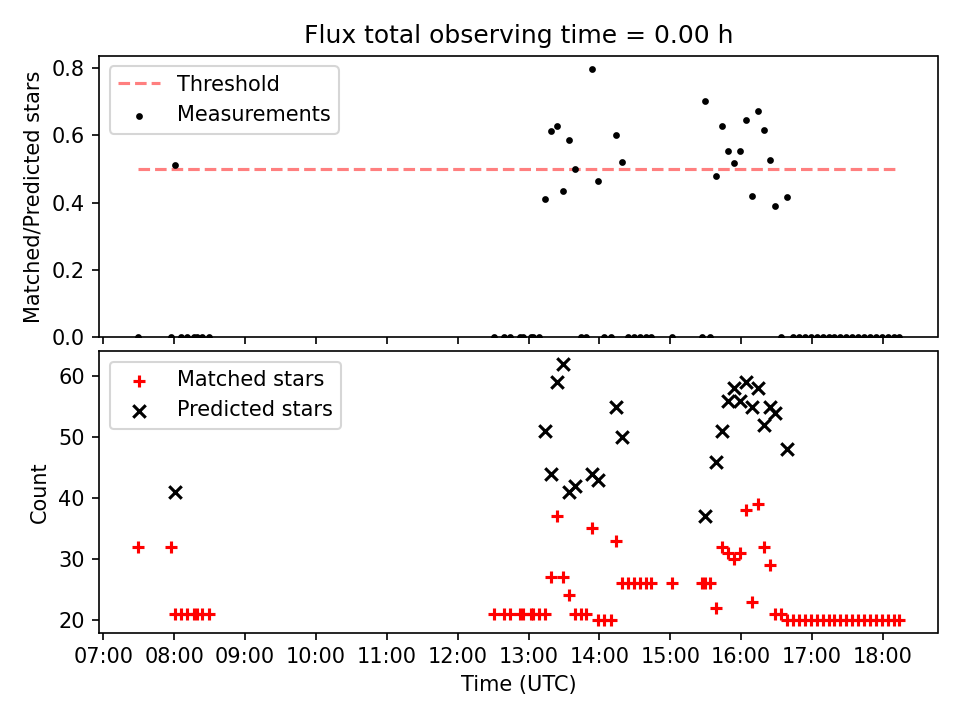 Flux total observing time = 0.00 h

Threshold
Measurements

Matched/Predicted stars

0.8
0.6
0.4
0.2
0.0

Matched stars
Predicted stars

Count

60
50
40
30
20

07:00 08:00 09:00 10:00 11:00 12:00 13:00 14:00 15:00 16:00 17:00 18:00

Time (UTC)